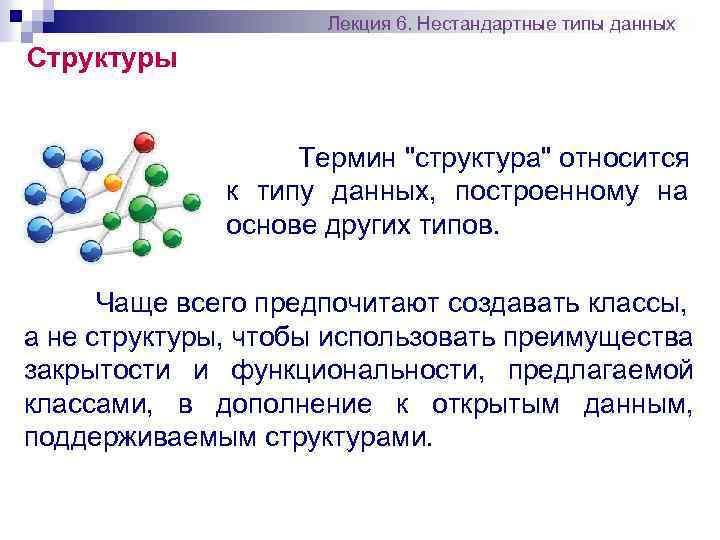 Лекция 6. Нестандартные типы данных

Структуры

Термин "структура" относится к типу данных, построенному на основе других типов.

Чаще всего предпочитают создавать классы, а не структуры, чтобы использовать преимущества закрытости и функциональности, предлагаемой классами, в дополнение к открытым данным, поддерживаемым структурами.